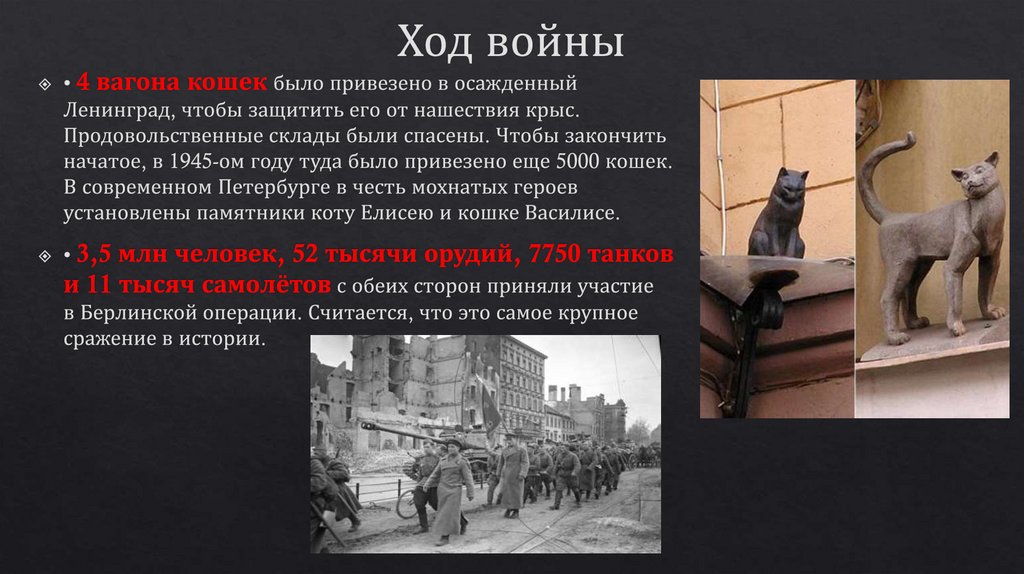 Ход войны

• 4 вагона кошек было привезено в осажденный Ленинград, чтобы защитить его от нашествия крыс. Продовольственные склады были спасены. Чтобы закончить начатое, в 1945-ом году туда было привезено еще 5000 кошек. В современном Петербурге в честь мохнатых героев установлены памятники коту Елисею и кошке Василисе.

• 3,5 млн человек, 52 тысячи орудий, 7750 танков и 11 тысяч самолётов с обеих сторон приняли участие в Берлинской операции. Считается, что это самое крупное сражение в истории.